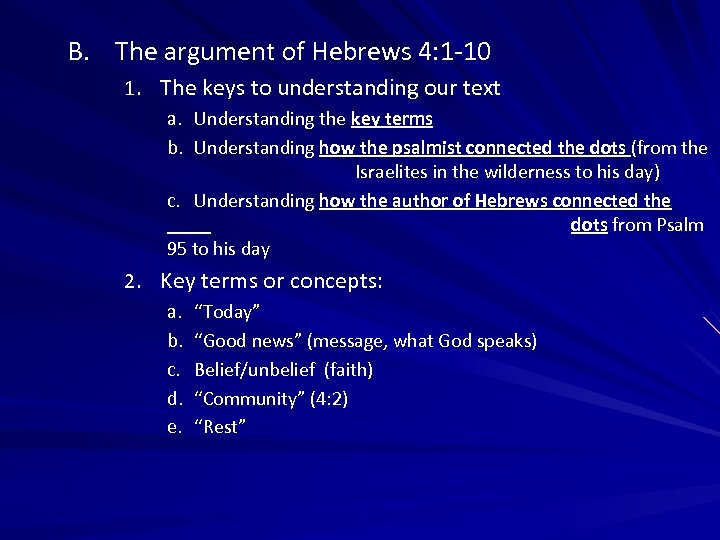 B. The argument of Hebrews 4:1-10

1. The keys to understanding our text

a. Understanding the key terms

b. Understanding how the psalmist connected the dots (from the Israelites in the wilderness to his day)

c. Understanding how the author of Hebrews connected the dots from Psalm 95 to his day

2. Key terms or concepts:

a. “Today”

b. “Good news” (message, what God speaks)

c. Belief/unbelief (faith)

d. “Community” (4:2)

e. “Rest”